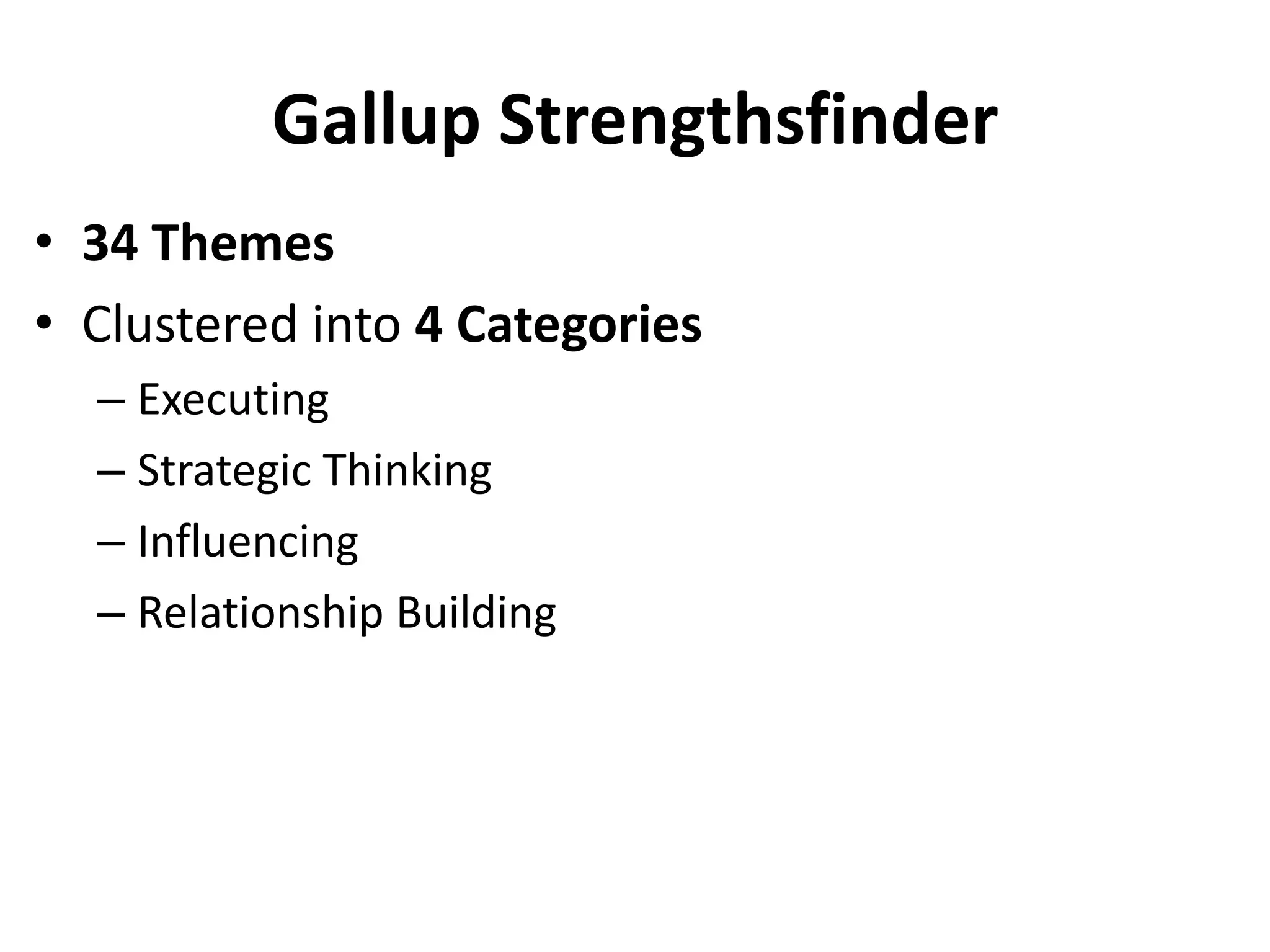 Gallup Strengthsfinder

• 34 Themes
• Clustered into 4 Categories
– Executing
– Strategic Thinking
– Influencing
– Relationship Building